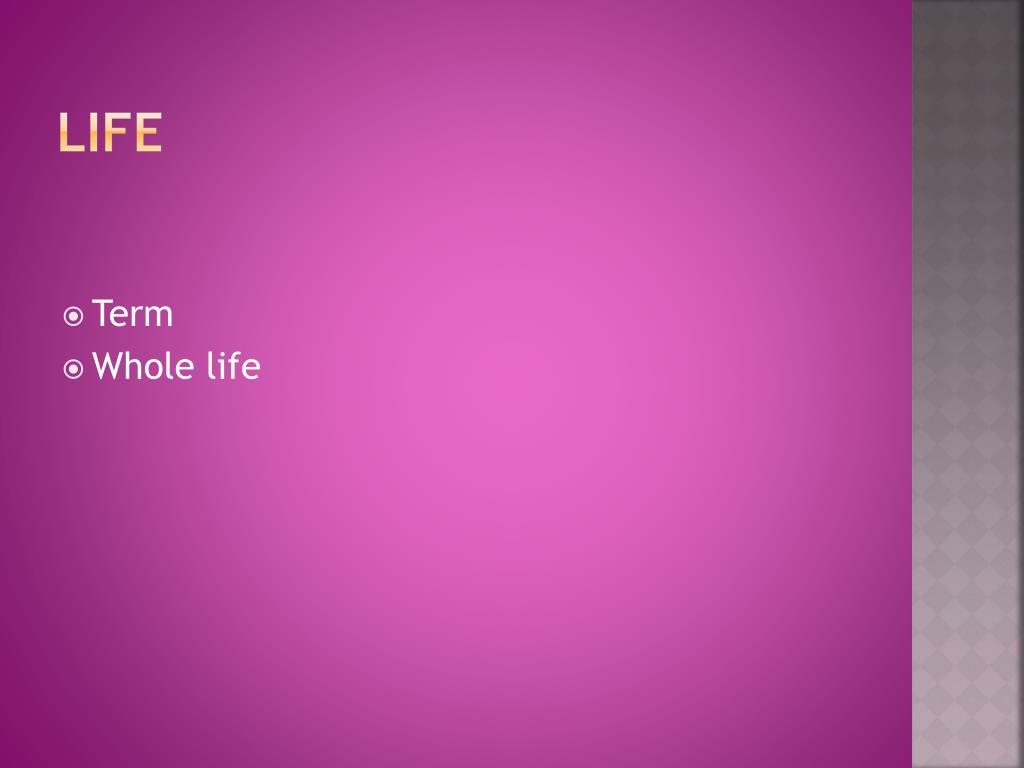 LIFE

Term
Whole life